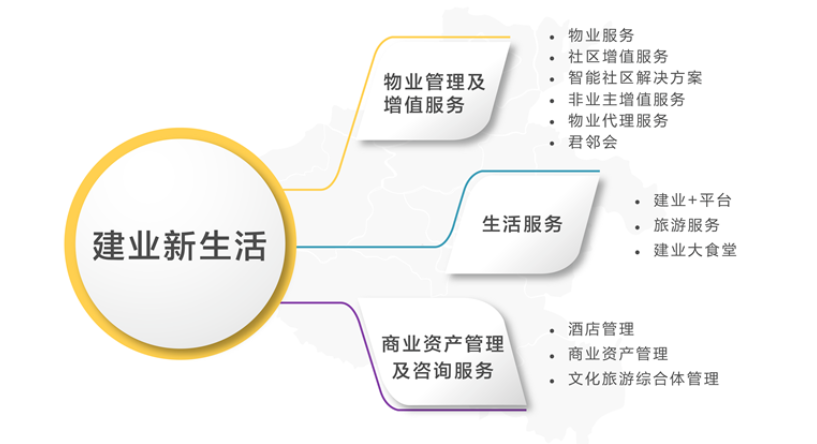 建业新生活

物业管理及增值服务

- 物业服务
- 社区增值服务
- 智能社区解决方案
- 非业主增值服务
- 物业代理服务
- 君邻会

生活服务

- 建业+平台
- 旅游服务
- 建业大食堂

商业资产管理及咨询服务

- 酒店管理
- 商业资产管理
- 文化旅游综合体管理